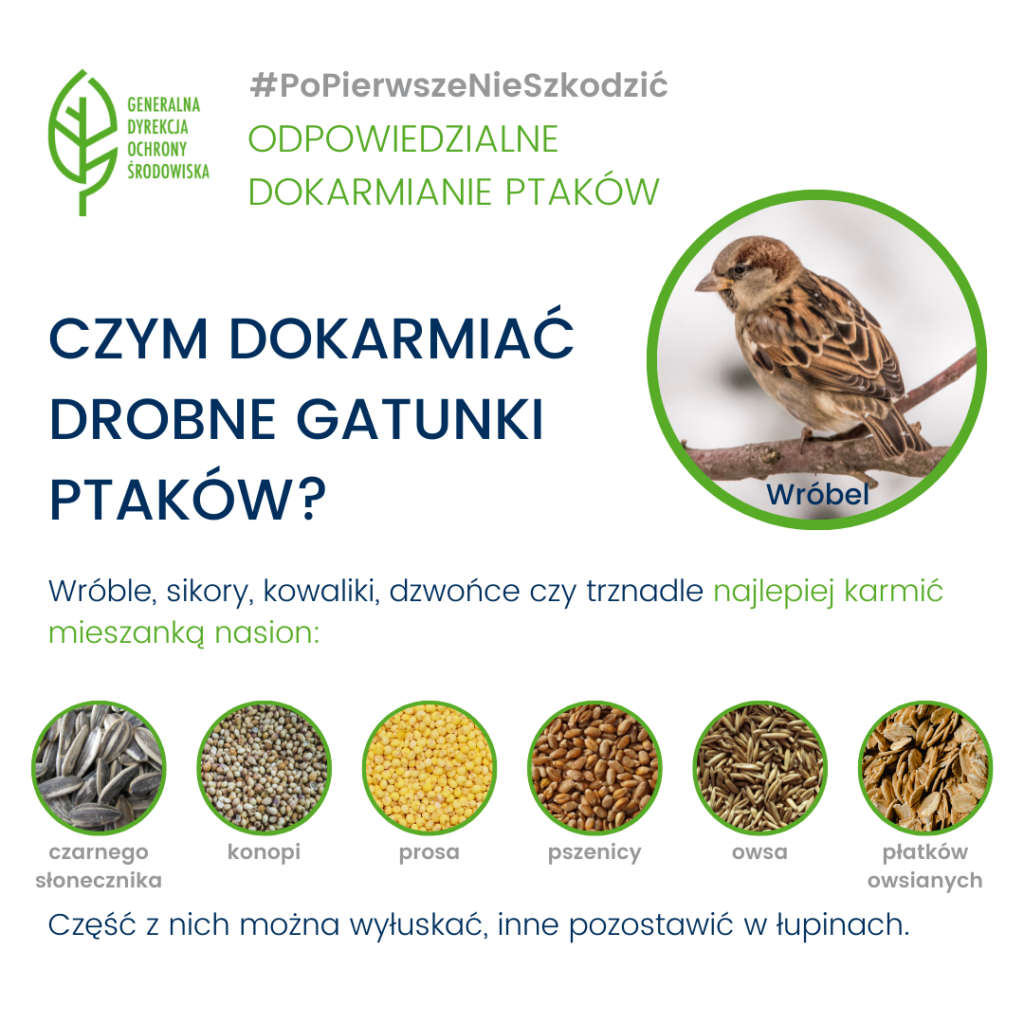 GENERALNA DYREKCJA OCHRONY ŚRODOWISKA

#PoPierwszeNieSzkodzić
ODPOWIEDZIALNE DOKARMIANIE PTAKÓW

CZYM DOKARMIAĆ DROBNE GATUNKI PTAKÓW?

Wróbel

Wróble, sikory, kowaliki, dzwońce czy trznadle najlepiej karmić mieszanką nasion:

czarnego słonecznika

konopi

prosa

pszenicy

owsa

płatków owsianych

Część z nich można wyłuskać, inne pozostawić w łupinach.